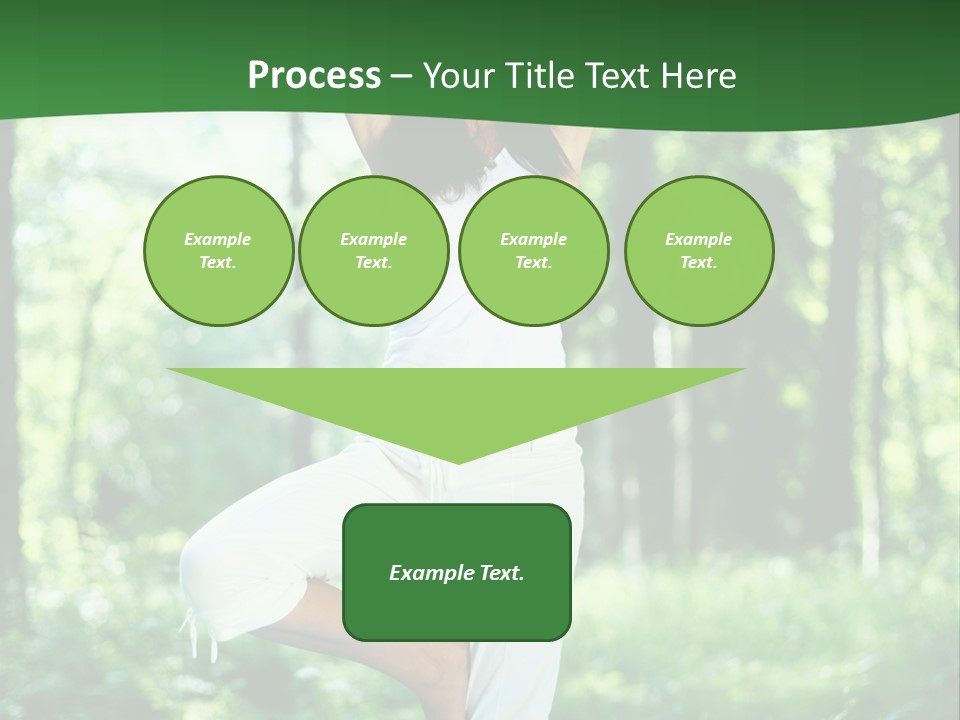 Process – Your Title Text Here

Example Text.

Example Text.

Example Text.

Example Text.

Example Text.